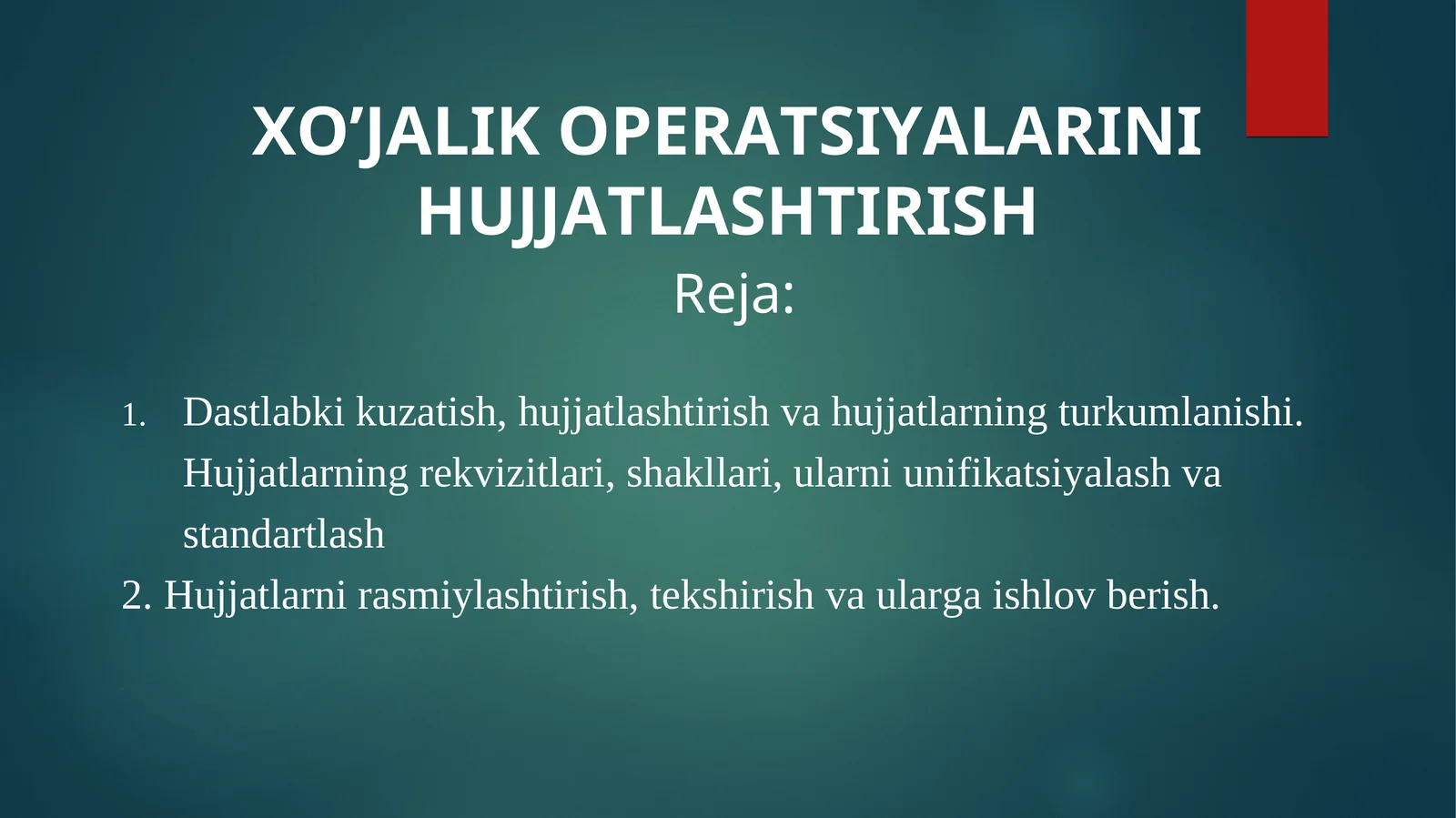 XO’JALIK OPERATSIYALARINI HUJJATLASHTIRISH

Reja:

1. Dastlabki kuzatish, hujjatlashtirish va hujjatlarning turkumlanishi. Hujjatlarning rekvizitlari, shakllari, ularni unifikatsiyalash va standartlash

2. Hujjatlarni rasmiylashtirish, tekshirish va ularga ishlov berish.